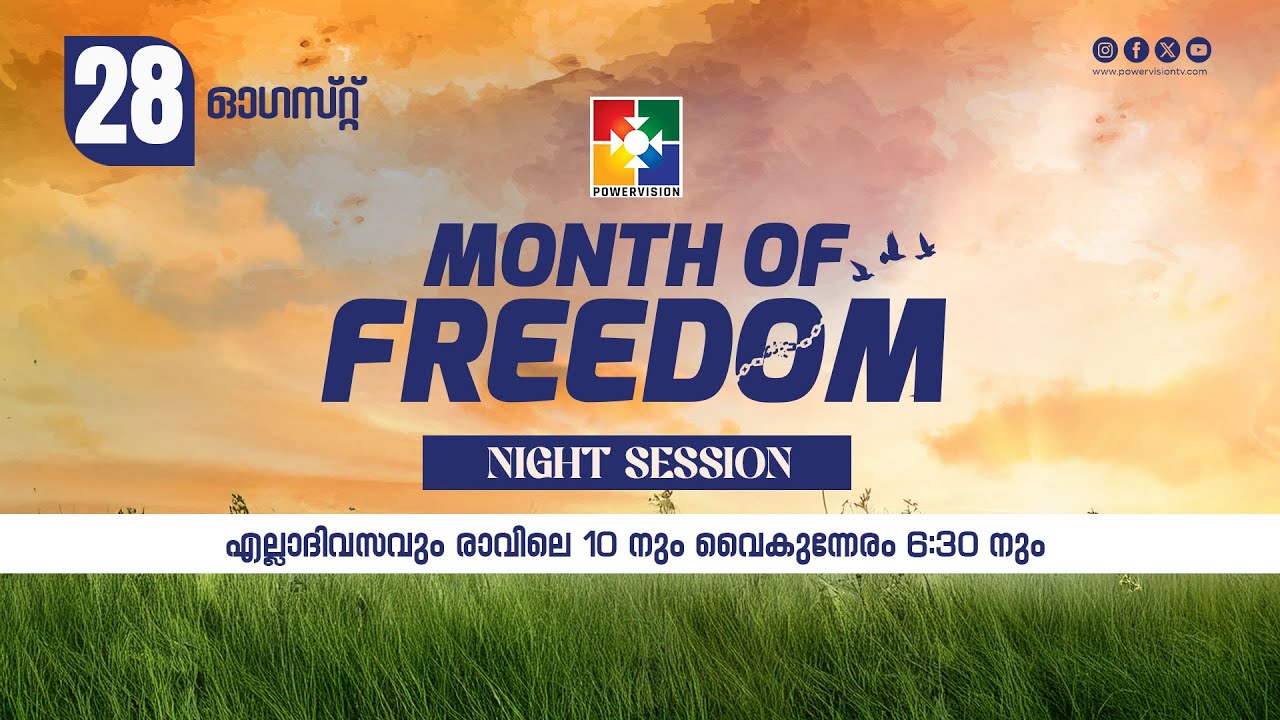 28 ഓഗസ്റ്റ്

www.powervisiontv.com

POWERVISION

MONTH OF FREEDOM

NIGHT SESSION

എല്ലാദിവസവും രാവിലെ 10 നും വൈകുന്നേരം 6:30 നും